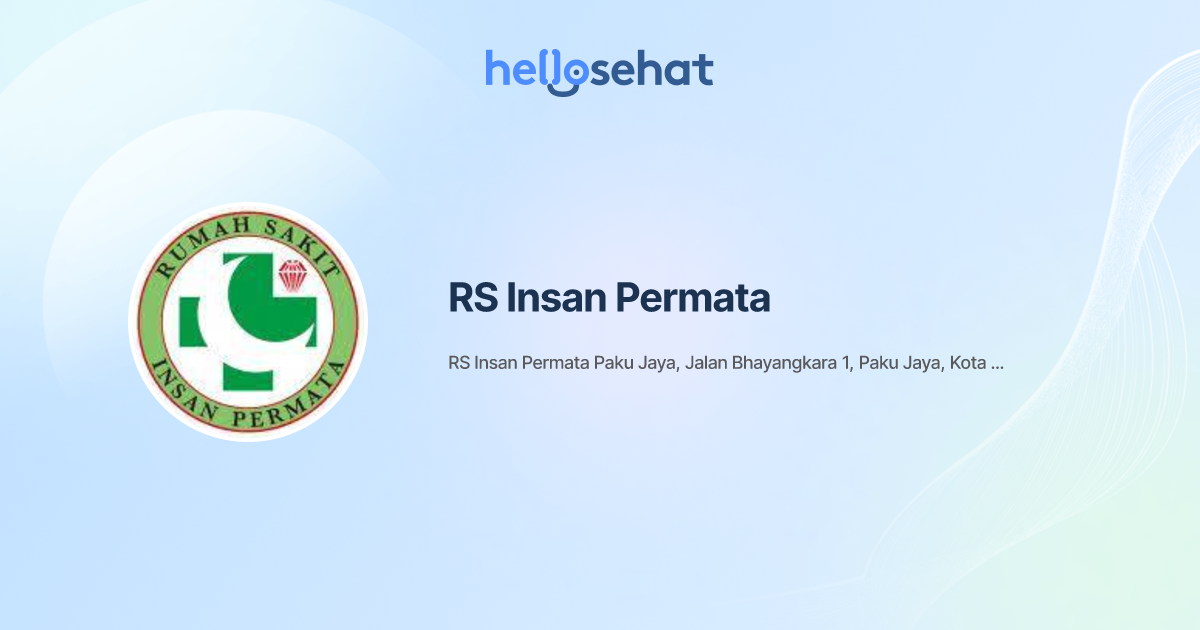 hellosehat

RUMAH SAKIT
INSAN PERMATA

RS Insan Permata

RS Insan Permata Paku Jaya, Jalan Bhayangkara 1, Paku Jaya, Kota ...